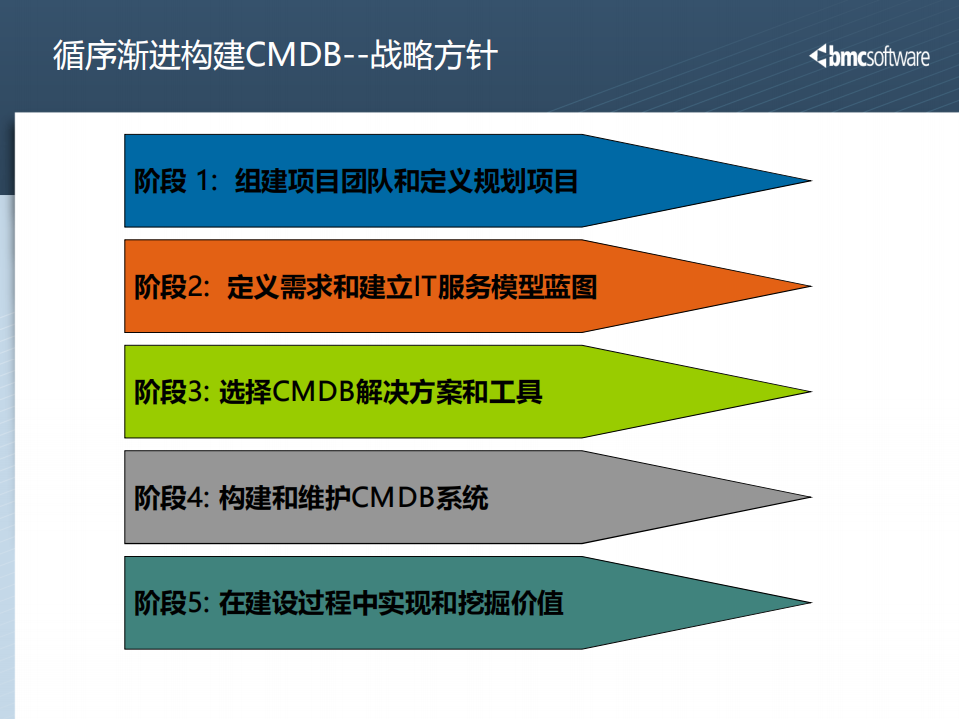 循序渐进构建CMDB--战略方针

bmcsoftware

阶段 1: 组建项目团队和定义规划项目

阶段2: 定义需求和建立IT服务模型蓝图

阶段3: 选择CMDB解决方案和工具

阶段4: 构建和维护CMDB系统

阶段5: 在建设过程中实现和挖掘价值